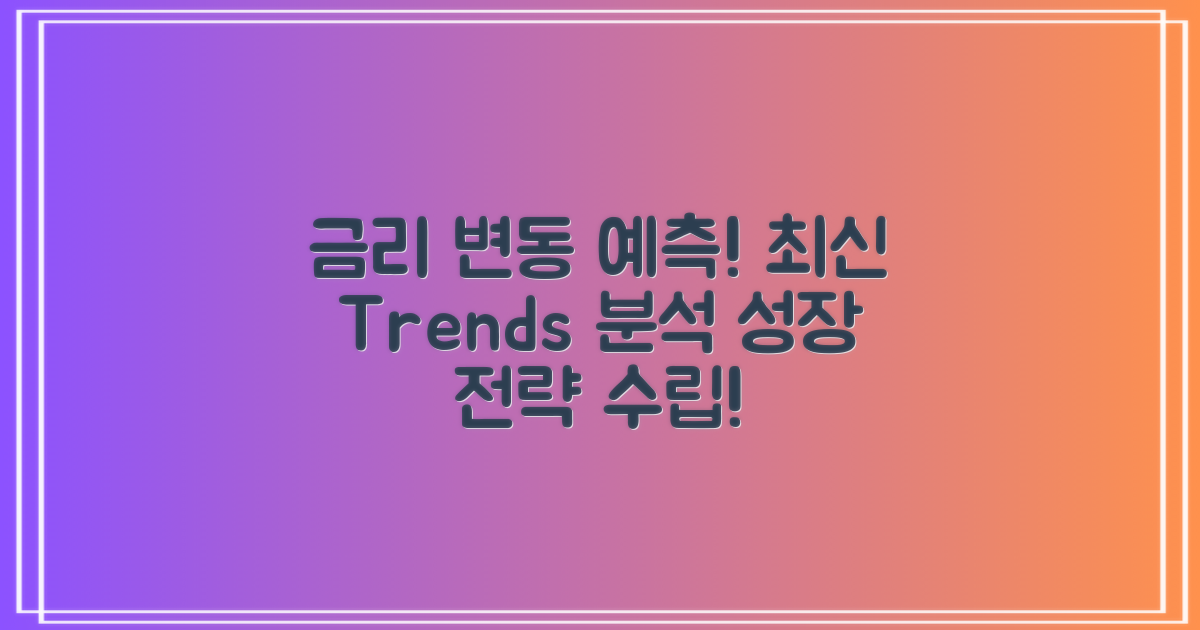 금리 변동 예측! 최신 Trends 분석 성장 전략 수립!